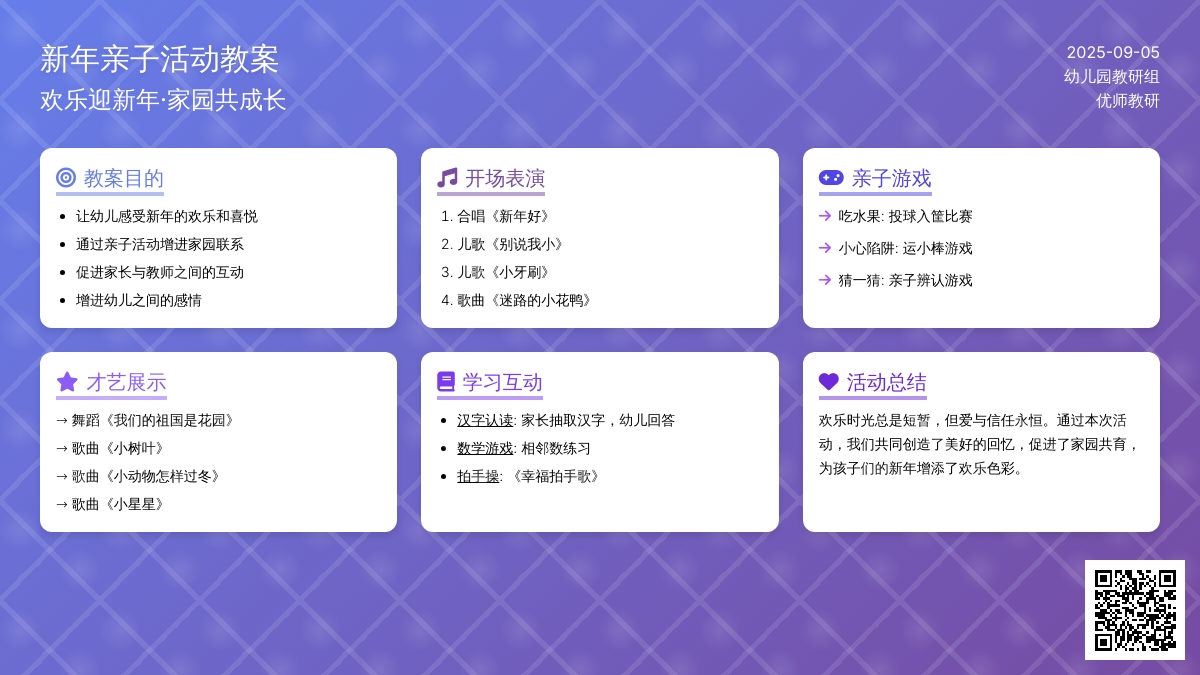 新年亲子活动教案
欢乐迎新年·家园共成长

2025-09-05
幼儿园教研组
优师教研

教案目的
- 让幼儿感受新年的欢乐和喜悦
- 通过亲子活动增进家园联系
- 促进家长与教师之间的互动
- 增进幼儿之间的感情

开场表演
1. 合唱《新年好》
2. 儿歌《别说我小》
3. 儿歌《小牙刷》
4. 歌曲《迷路的小花鸭》

亲子游戏
→ 吃水果: 投球入筐比赛
→ 小心陷阱: 运小棒游戏
→ 猜一猜: 亲子辨认游戏

才艺展示
→ 舞蹈《我们的祖国是花园》
→ 歌曲《小树叶》
→ 歌曲《小动物怎样过冬》
→ 歌曲《小星星》

学习互动
- 汉字认读: 家长抽取汉字，幼儿回答
- 数学游戏: 相邻数练习
- 拍手操: 《幸福拍手歌》

活动总结
欢乐时光总是短暂，但爱与信任永恒。通过本次活动，我们共同创造了美好的回忆，促进了家园共育，为孩子们的新年增添了欢乐色彩。